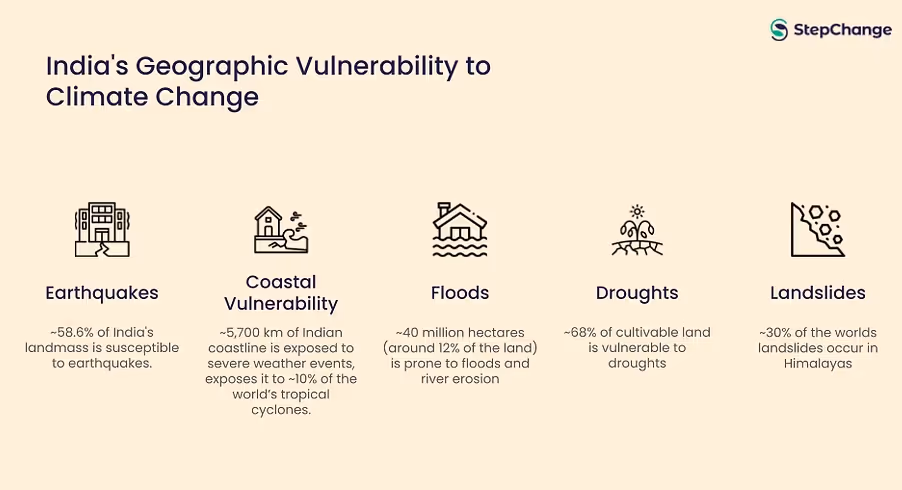 StepChange

India's Geographic Vulnerability to Climate Change

Earthquakes

~58.6% of India's landmass is susceptible to earthquakes.

Coastal Vulnerability

~5,700 km of Indian coastline is exposed to severe weather events, exposes it to ~10% of the world's tropical cyclones.

Floods

~40 million hectares (around 12% of the land) is prone to floods and river erosion

Droughts

~68% of cultivable land is vulnerable to droughts

Landslides

~30% of the worlds landslides occur in Himalayas